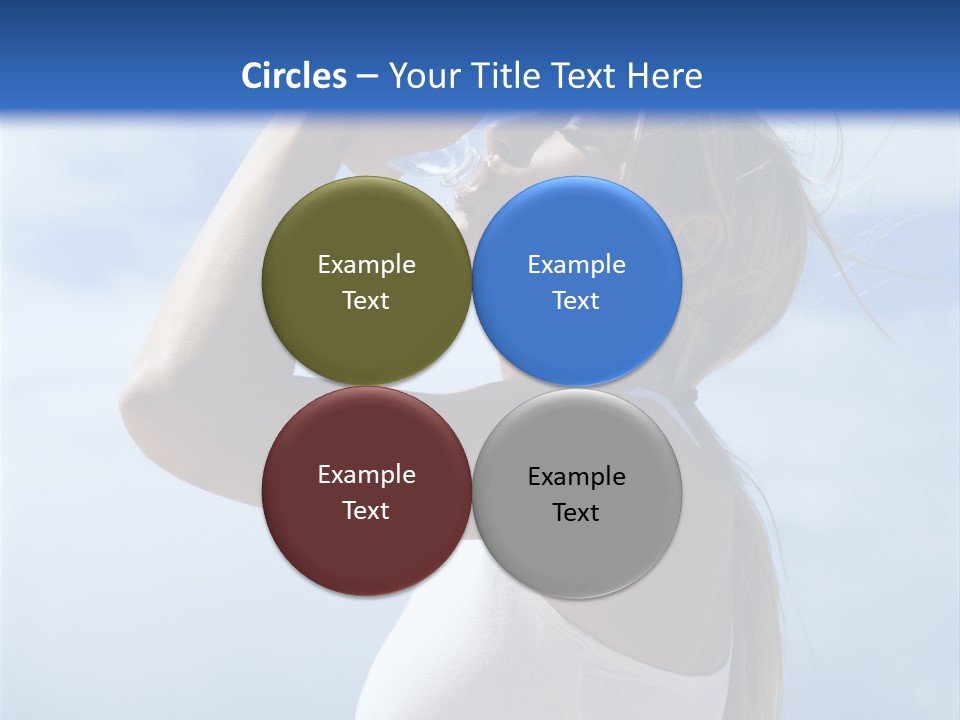 Circles – Your Title Text Here

Example Text

Example Text

Example Text

Example Text